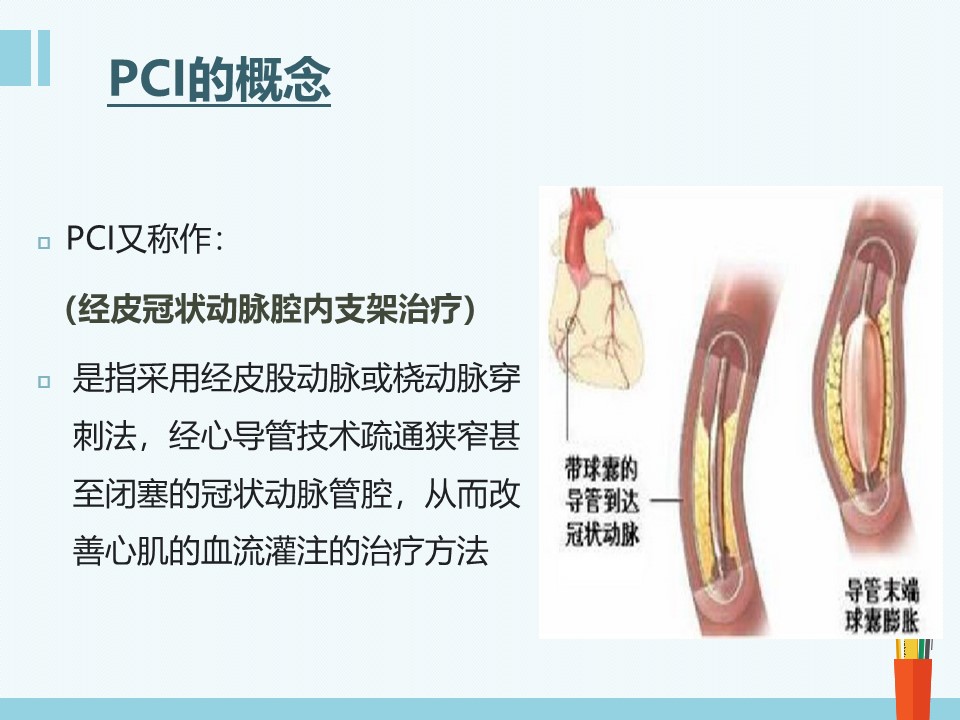 PCI的概念

PCI又称作：

(经皮冠状动脉腔内支架治疗)

是指采用经皮股动脉或桡动脉穿刺法，经心导管技术疏通狭窄甚至闭塞的冠状动脉管腔，从而改善心肌的血流灌注的治疗方法

带球囊的导管到达冠状动脉

导管末端球囊膨胀